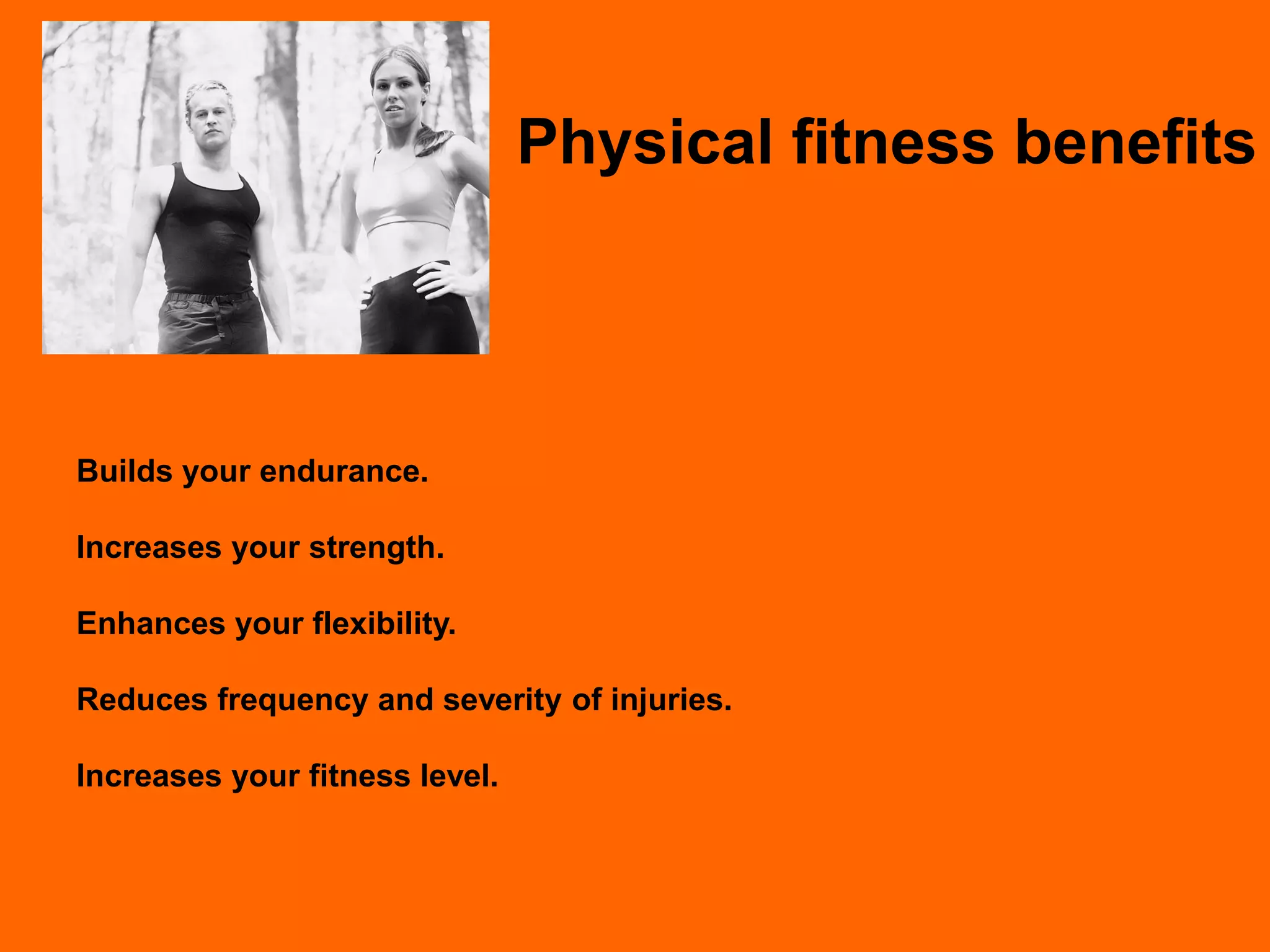 Physical fitness benefits

Builds your endurance.

Increases your strength.

Enhances your flexibility.

Reduces frequency and severity of injuries.

Increases your fitness level.